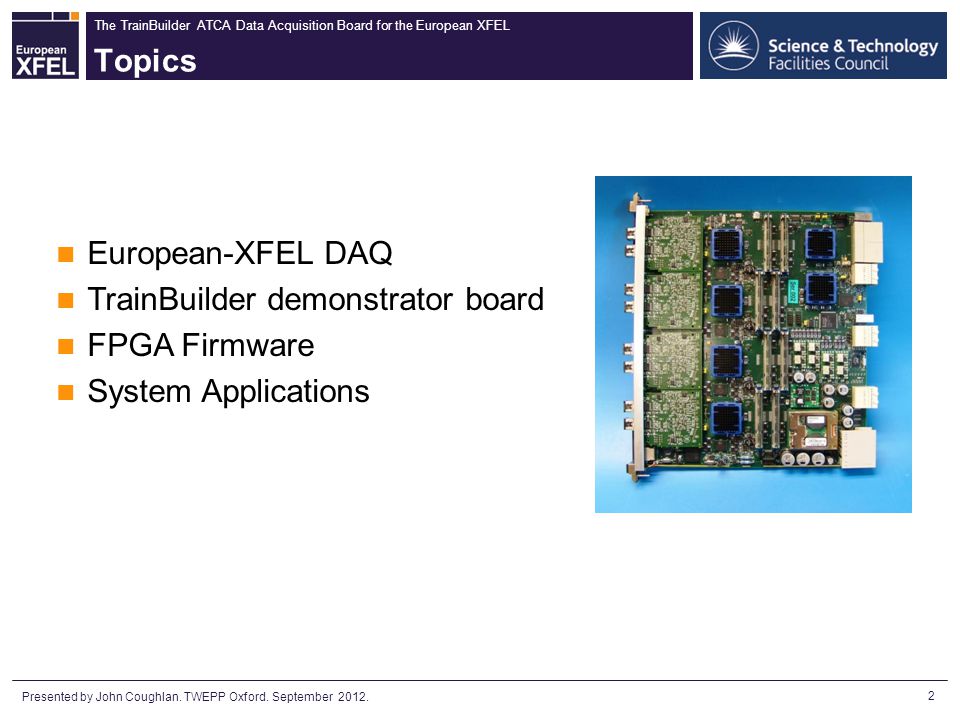 European XFEL

The TrainBuilder ATCA Data Acquisition Board for the European XFEL

Topics

Science & Technology Facilities Council

European-XFEL DAQ
TrainBuilder demonstrator board
FPGA Firmware
System Applications

Presented by John Coughlan. TWEPP Oxford. September 2012.

2